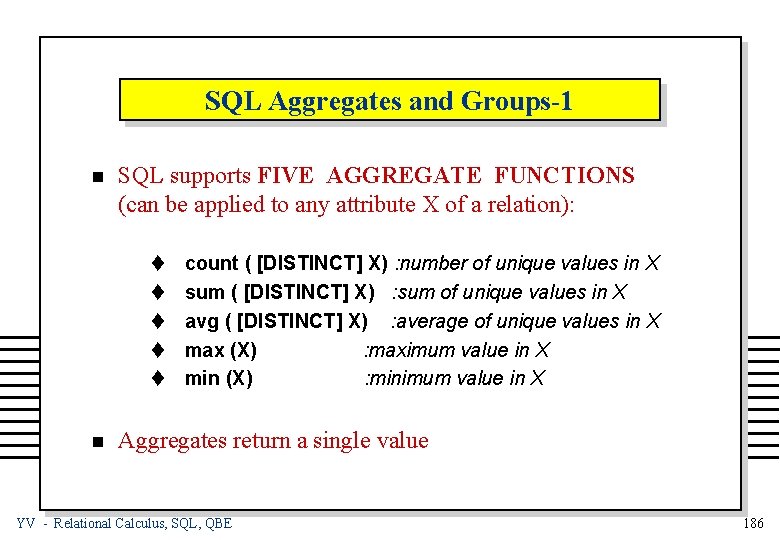 SQL Aggregates and Groups-1

SQL supports FIVE AGGREGATE FUNCTIONS (can be applied to any attribute X of a relation):

count ( [DISTINCT] X) :number of unique values in X
sum ( [DISTINCT] X) :sum of unique values in X
avg ( [DISTINCT] X) :average of unique values in X
max (X) :maximum value in X
min (X) :minimum value in X

Aggregates return a single value

YV - Relational Calculus, SQL, QBE

186